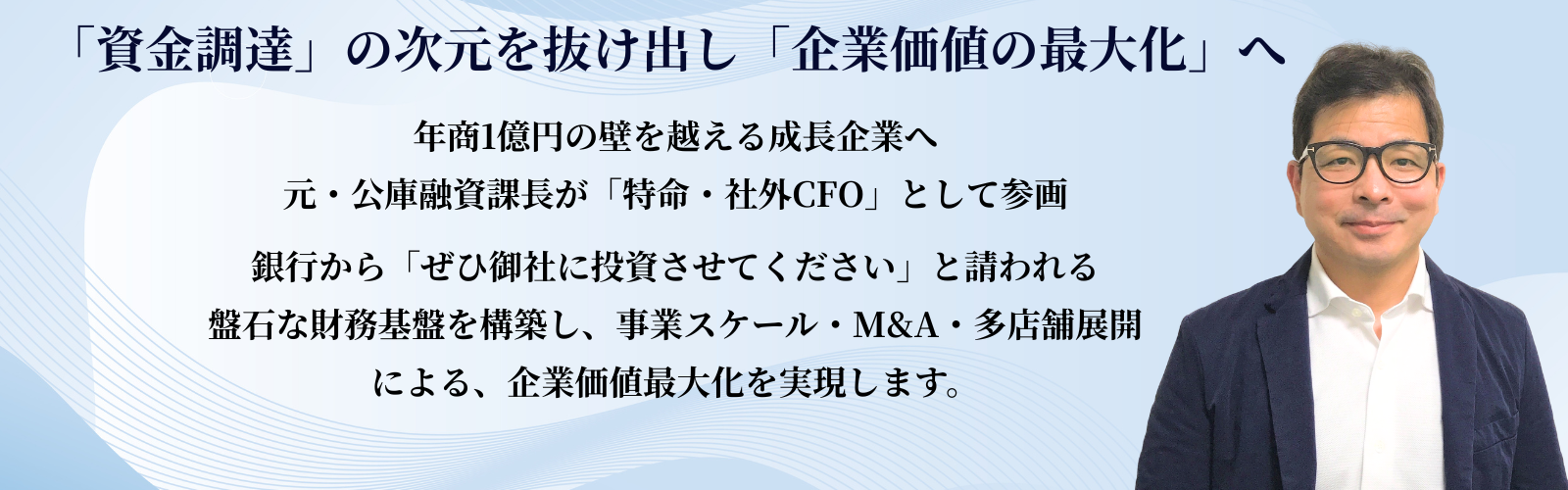 「資金調達」の次元を抜け出し「企業価値の最大化」へ

年商1億円の壁を越える成長企業へ
元・公庫融資課長が「特命・社外CFO」として参画

銀行から「ぜひ御社に投資させてください」と請われる
盤石な財務基盤を構築し、事業スケール・M&A・多店舗展開
による、企業価値最大化を実現します。